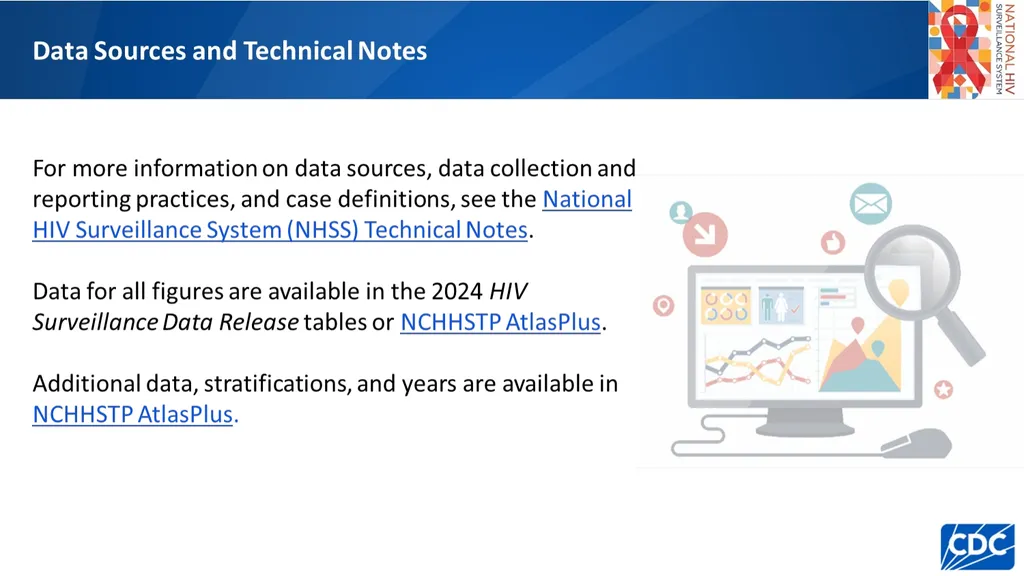 Data Sources and Technical Notes

NATIONAL HIV
SURVEILLANCE SYSTEM

For more information on data sources, data collection and reporting practices, and case definitions, see the National HIV Surveillance System (NHSS) Technical Notes.

Data for all figures are available in the 2024 HIV Surveillance Data Release tables or NCHHSTP AtlasPlus.

Additional data, stratifications, and years are available in NCHHSTP AtlasPlus.

CDC